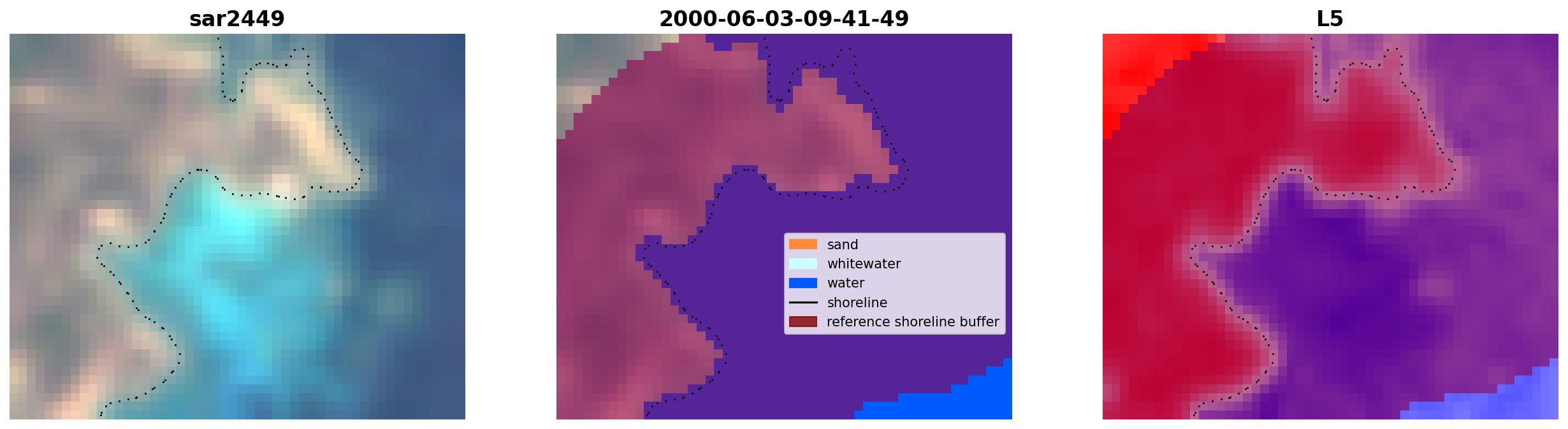 sar2449

2000-06-03-09-41-49

sand
whitewater
water
shoreline
reference shoreline buffer

L5